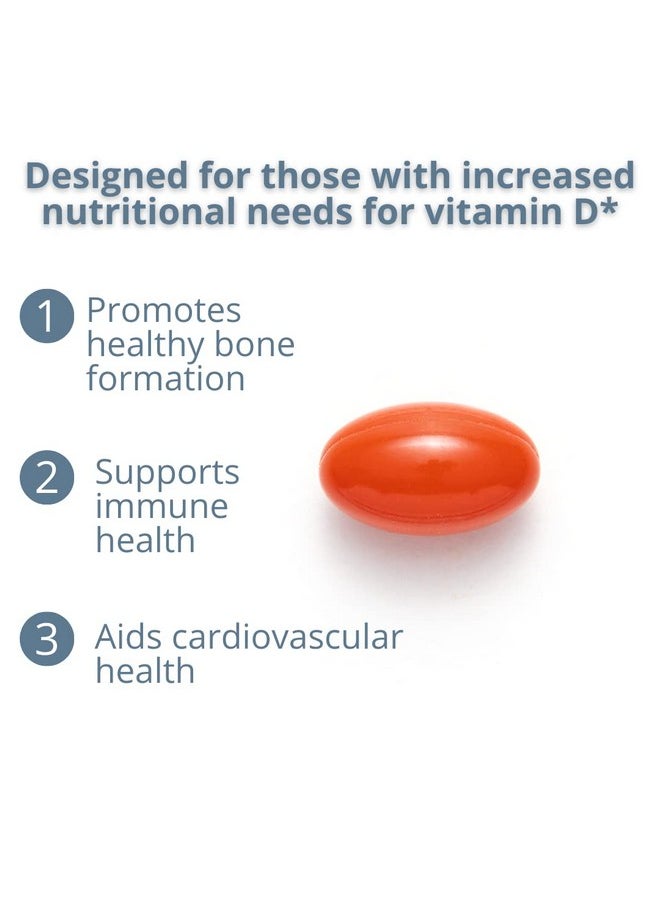 Designed for those with increased nutritional needs for vitamin D*

1 Promotes healthy bone formation

2 Supports immune health

3 Aids cardiovascular health